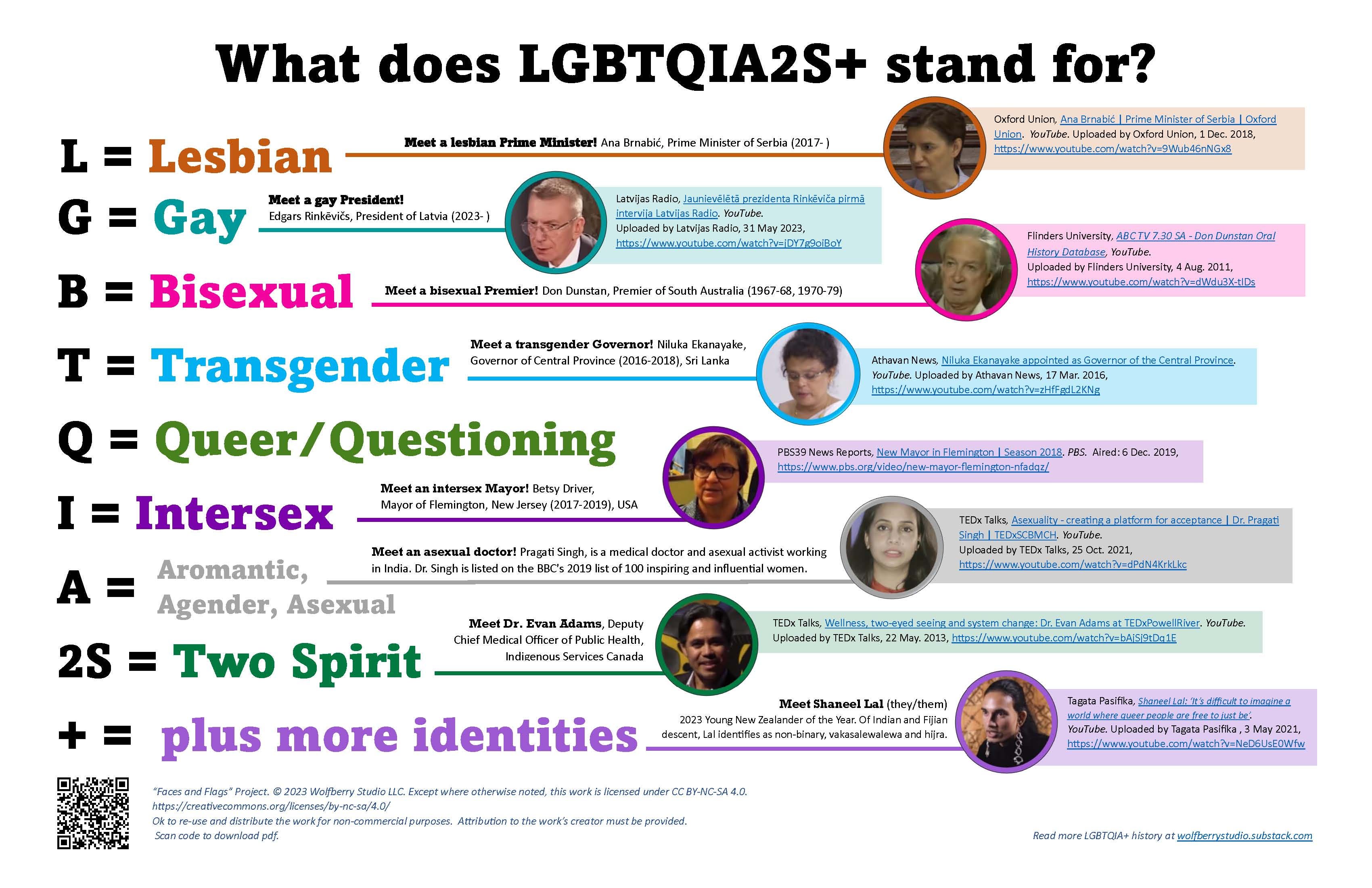 What does LGBTQIA2S+ stand for?

L = Lesbian

Meet a lesbian Prime Minister! Ana Brnabić, Prime Minister of Serbia (2017- )

Oxford Union, Ana Brnabić | Prime Minister of Serbia | Oxford Union. YouTube. Uploaded by Oxford Union, 1 Dec. 2018, https://www.youtube.com/watch?v=9Wub46nNGx8

G = Gay

Meet a gay President! Edgars Rinkēvičs, President of Latvia (2023- )

Latvijas Radio, Jaunievēlētā prezidenta Rinkēviča pirmā intervija Latvijas Radio. YouTube. Uploaded by Latvijas Radio, 31 May 2023, https://www.youtube.com/watch?v=jDY7g9oiBoY

B = Bisexual

Meet a bisexual Premier! Don Dunstan, Premier of South Australia (1967-68, 1970-79)

Flinders University, ABC TV 7.30 SA - Don Dunstan Oral History Database, YouTube. Uploaded by Flinders University, 4 Aug. 2011, https://www.youtube.com/watch?v=dWdu3X-tIDs

T = Transgender

Meet a transgender Governor! Niluka Ekanayake, Governor of Central Province (2016-2018), Sri Lanka

Athavan News, Niluka Ekanayake appointed as Governor of the Central Province. YouTube. Uploaded by Athavan News, 17 Mar. 2016, https://www.youtube.com/watch?v=zHfFgdL2KNg

Q = Queer/Questioning

PBS39 News Reports, New Mayor in Flemington | Season 2018. PBS. Aired: 6 Dec. 2019, https://www.pbs.org/video/new-mayor-flemington-nfadqz/

I = Intersex

Meet an intersex Mayor! Betsy Driver, Mayor of Flemington, New Jersey (2017-2019), USA

A = Aromantic, Agender, Asexual

Meet an asexual doctor! Pragati Singh, is a medical doctor and asexual activist working in India. Dr. Singh is listed on the BBC's 2019 list of 100 inspiring and influential women.

TEDx Talks, Asexuality - creating a platform for acceptance | Dr. Pragati Singh | TEDxSCBMCH. YouTube. Uploaded by TEDx Talks, 25 Oct. 2021, https://www.youtube.com/watch?v=dPdN4KrkLkc

2S = Two Spirit

Meet Dr. Evan Adams, Deputy Chief Medical Officer of Public Health, Indigenous Services Canada

TEDx Talks, Wellness, two-eyed seeing and system change: Dr. Evan Adams at TEDxPowellRiver. YouTube. Uploaded by TEDx Talks, 22 May. 2013, https://www.youtube.com/watch?v=bAjSj9tDq1E

+ = plus more identities

Meet Shaneel Lal (they/them) 2023 Young New Zealander of the Year. Of Indian and Fijian descent, Lal identifies as non-binary, vakasalewalewa and hijra.

Tagata Pasifika, Shaneel Lal: 'It's difficult to imagine a world where queer people are free to just be'. YouTube. Uploaded by Tagata Pasifika , 3 May 2021, https://www.youtube.com/watch?v=NeD6UsE0Wfw

"Faces and Flags" Project. © 2023 Wolfberry Studio LLC. Except where otherwise noted, this work is licensed under CC BY-NC-SA 4.0. https://creativecommons.org/licenses/by-nc-sa/4.0/
Ok to re-use and distribute the work for non-commercial purposes. Attribution to the work's creator must be provided.
Scan code to download pdf.

Read more LGBTQIA+ history at wolfberrystudio.substack.com